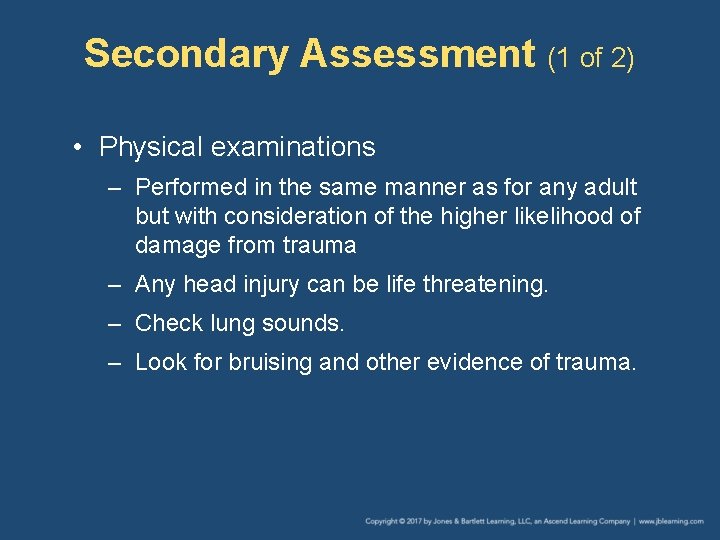 Secondary Assessment (1 of 2)

• Physical examinations

– Performed in the same manner as for any adult but with consideration of the higher likelihood of damage from trauma

– Any head injury can be life threatening.

– Check lung sounds.

– Look for bruising and other evidence of trauma.

Copyright © 2017 by Jones & Bartlett Learning, LLC, an Ascend Learning Company | www.jblearning.com